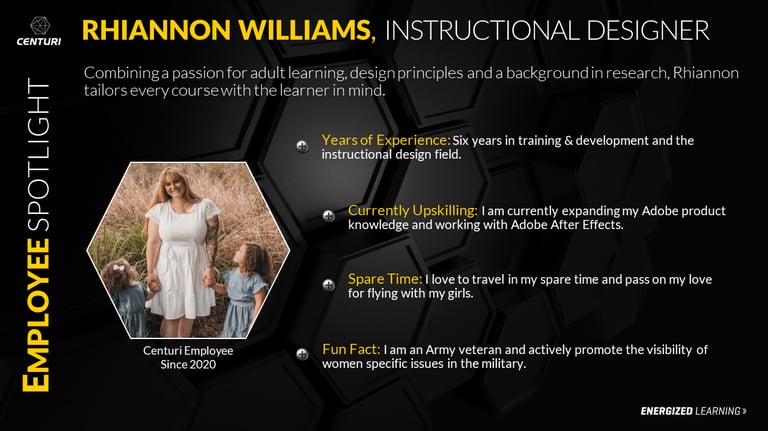 CENTURI

EMPLOYEE SPOTLIGHT

RHIANNON WILLIAMS, INSTRUCTIONAL DESIGNER

Combining a passion for adult learning, design principles and a background in research, Rhiannon tailors every course with the learner in mind.

Years of Experience: Six years in training & development and the instructional design field.

Currently Upskilling: I am currently expanding my Adobe product knowledge and working with Adobe After Effects.

Spare Time: I love to travel in my spare time and pass on my love for flying with my girls.

Fun Fact: I am an Army veteran and actively promote the visibility of women specific issues in the military.

Centuri Employee Since 2020

ENERGIZED LEARNING »